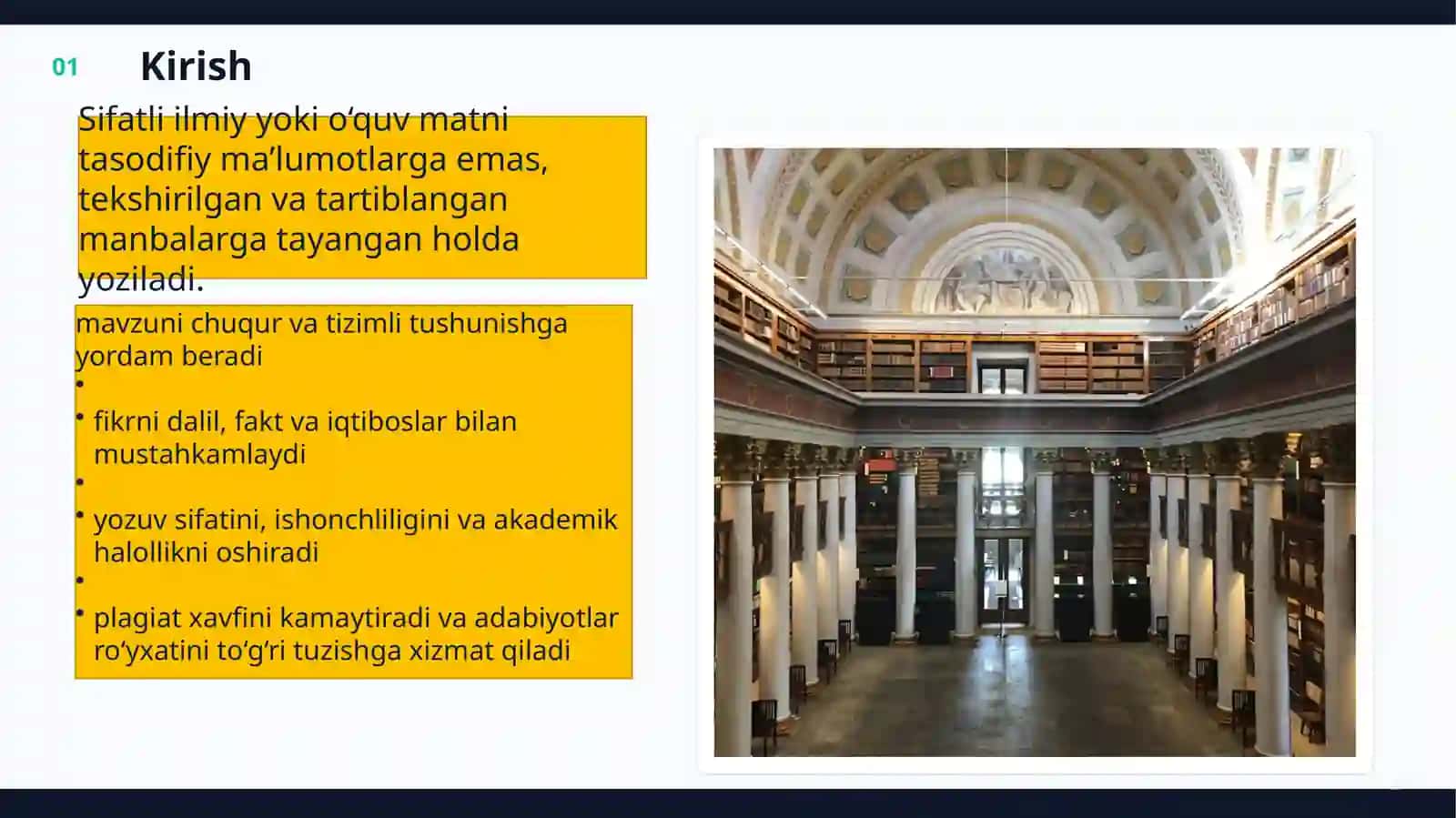 01 Kirish

Sifatli ilmiy yoki o‘quv matni tasodifiy ma’lumotlarga emas, tekshirilgan va tartiblangan manbalarga tayangan holda yoziladi.

mavzuni chuqur va tizimli tushunishga yordam beradi

•

• fikrni dalil, fakt va iqtiboslar bilan mustahkamlaydi

•

• yozuv sifatini, ishonchliligini va akademik halollikni oshiradi

•

• plagiat xavfini kamaytiradi va adabiyotlar ro‘yxatini to‘g‘ri tuzishga xizmat qiladi